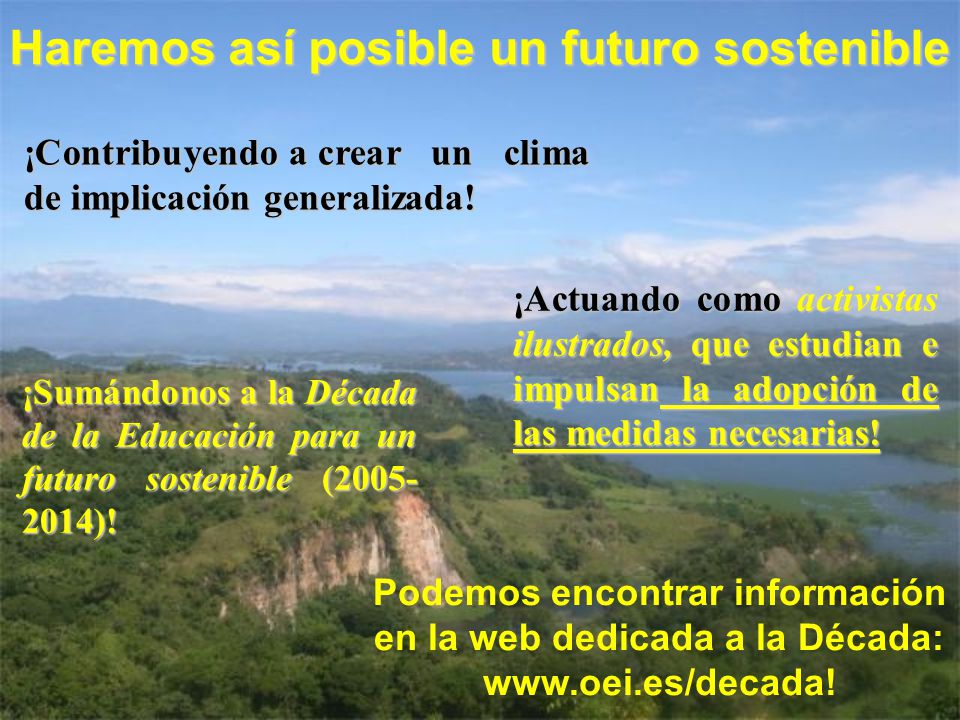 Haremos así posible un futuro sostenible

¡Contribuyendo a crear un clima de implicación generalizada!

¡Actuando como activistas ilustrados, que estudian e impulsan la adopción de las medidas necesarias!

¡Sumándonos a la Década de la Educación para un futuro sostenible (2005-2014)!

Podemos encontrar información en la web dedicada a la Década: www.oei.es/decada!